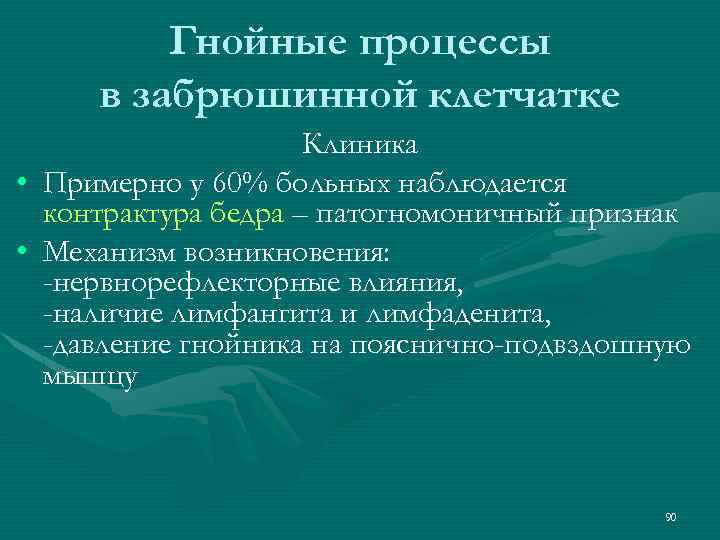 Гнойные процессы в забрюшинной клетчатке

Клиника

• Примерно у 60% больных наблюдается контрактура бедра – патогномоничный признак

• Механизм возникновения:
-нервнорефлекторные влияния,
-наличие лимфангита и лимфаденита,
-давление гнойника на пояснично-подвздошную мышцу

90